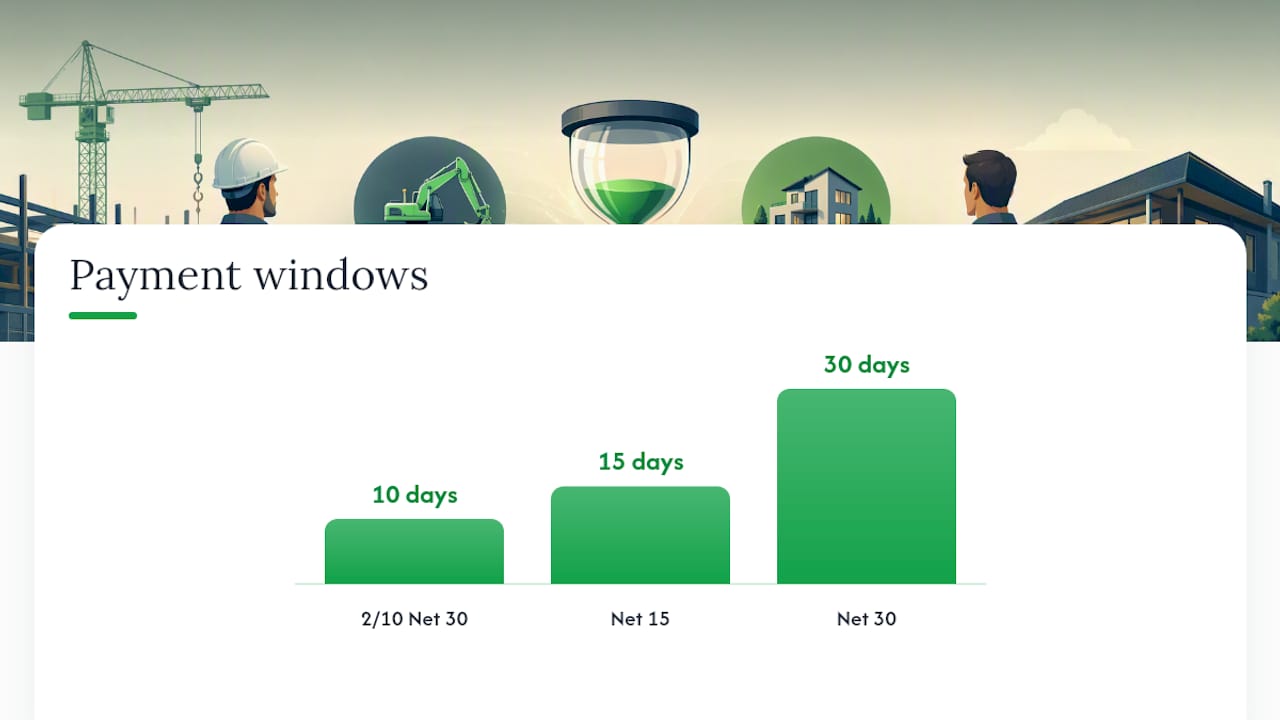 Payment windows

10 days
15 days
30 days

2/10 Net 30
Net 15
Net 30